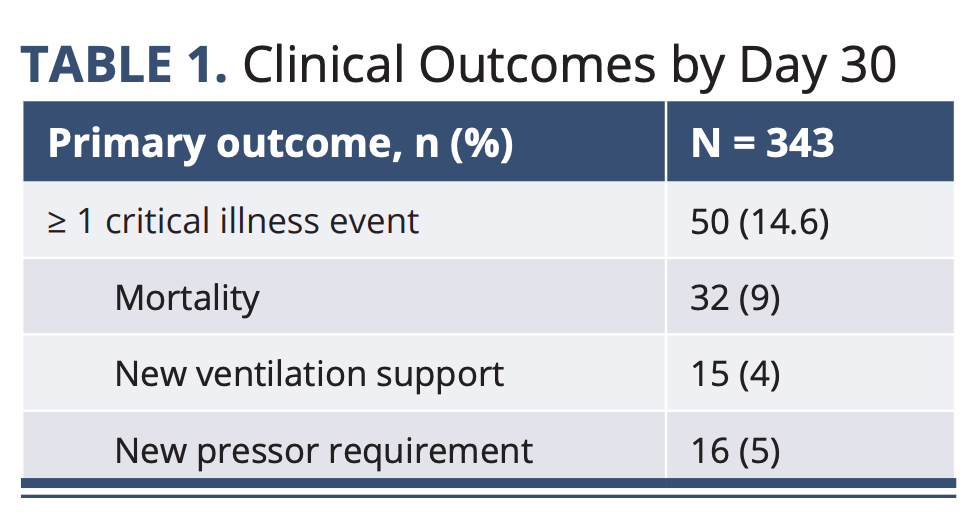 TABLE 1. Clinical Outcomes by Day 30

| Primary outcome, n (%) | N = 343 |
|---|---|
| ≥ 1 critical illness event | 50 (14.6) |
| Mortality | 32 (9) |
| New ventilation support | 15 (4) |
| New pressor requirement | 16 (5) |